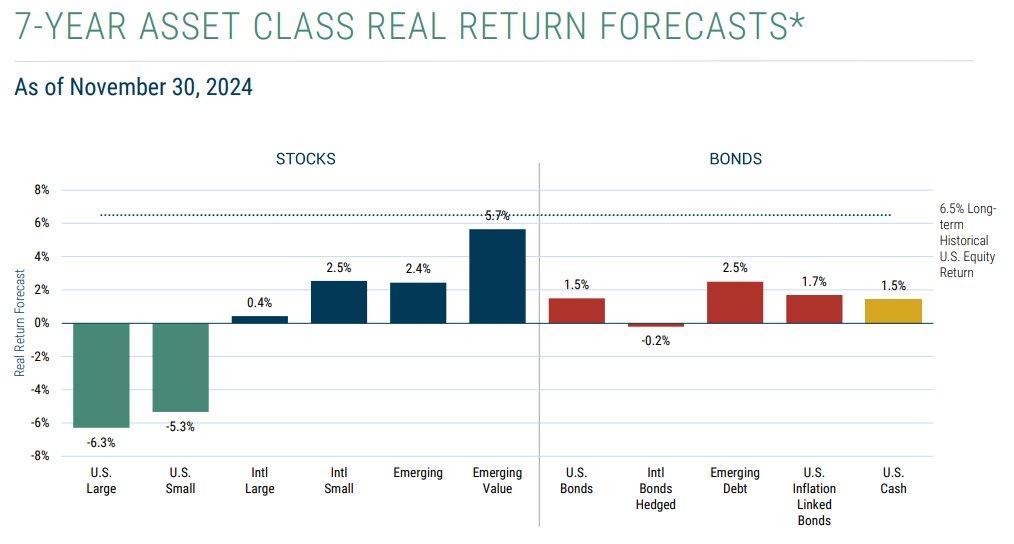 7-YEAR ASSET CLASS REAL RETURN FORECASTS*

As of November 30, 2024

STOCKS

BONDS

8%
6%
4%
2%
0%
-2%
-4%
-6%
-8%

Real Return Forecast

6.5% Long-term Historical U.S. Equity Return

-6.3%
-5.3%
0.4%
2.5%
2.4%
5.7%
1.5%
-0.2%
2.5%
1.7%
1.5%

U.S. Large
U.S. Small
Intl Large
Intl Small
Emerging
Emerging Value
U.S. Bonds
Intl Bonds Hedged
Emerging Debt
U.S. Inflation Linked Bonds
U.S. Cash